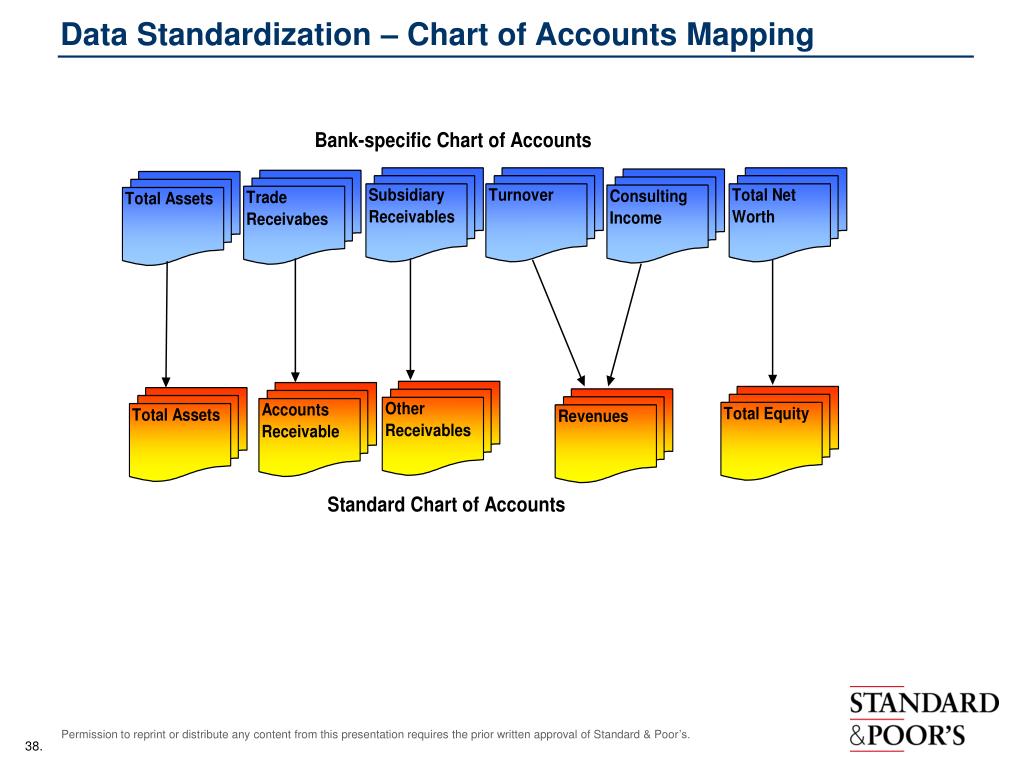 Data Standardization – Chart of Accounts Mapping

Bank-specific Chart of Accounts

Total Assets

Trade Receivabes

Subsidiary Receivables

Turnover

Consulting Income

Total Net Worth

Total Assets

Accounts Receivable

Other Receivables

Revenues

Total Equity

Standard Chart of Accounts

Permission to reprint or distribute any content from this presentation requires the prior written approval of Standard & Poor's.

38.

STANDARD &POOR'S